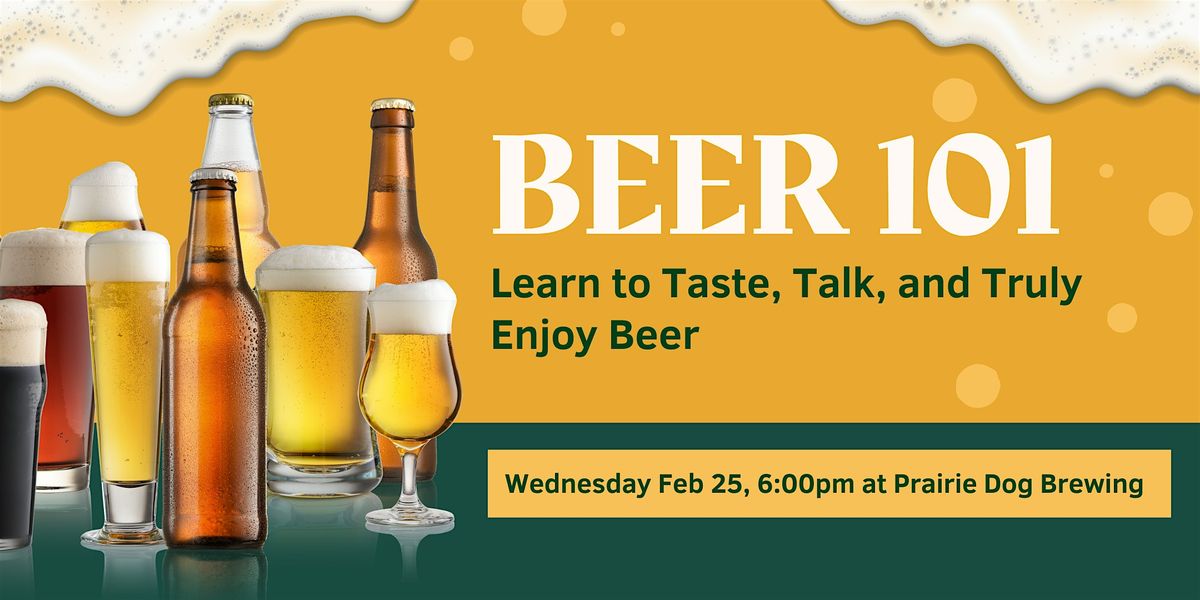 BEER 101

Learn to Taste, Talk, and Truly Enjoy Beer

Wednesday Feb 25, 6:00pm at Prairie Dog Brewing